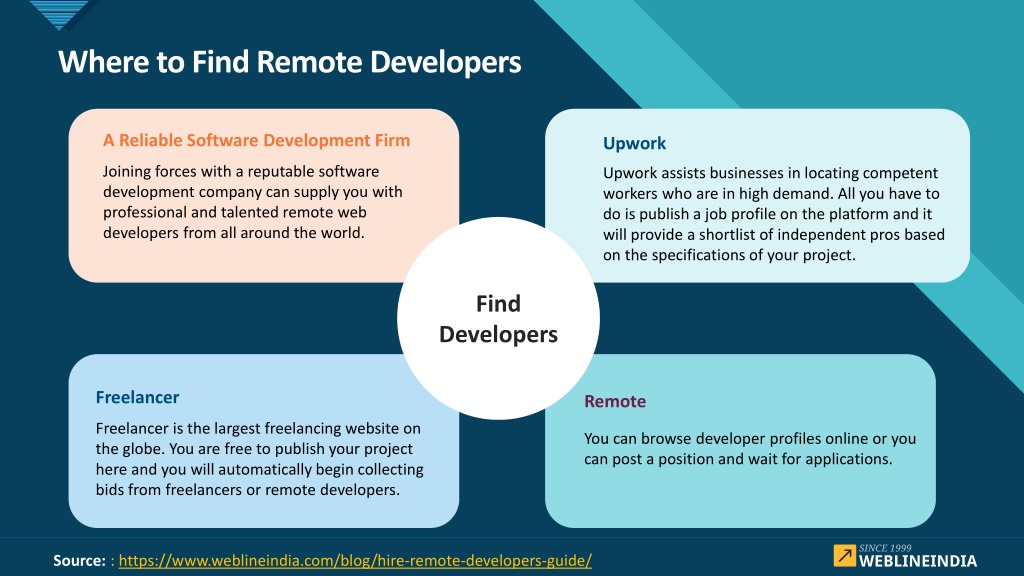 Where to Find Remote Developers

A Reliable Software Development Firm

Joining forces with a reputable software development company can supply you with professional and talented remote web developers from all around the world.

Upwork

Upwork assists businesses in locating competent workers who are in high demand. All you have to do is publish a job profile on the platform and it will provide a shortlist of independent pros based on the specifications of your project.

Find Developers

Freelancer

Freelancer is the largest freelancing website on the globe. You are free to publish your project here and you will automatically begin collecting bids from freelancers or remote developers.

Remote

You can browse developer profiles online or you can post a position and wait for applications.

Source: : https://www.weblineindia.com/blog/hire-remote-developers-guide/

SINCE 1999
WEBLINEINDIA